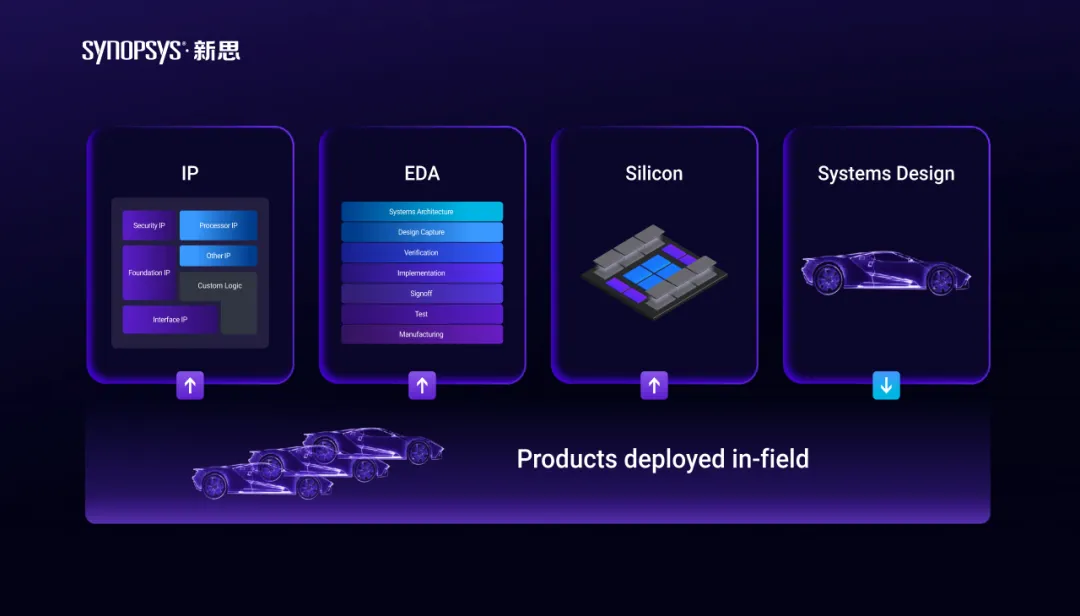 SYNOPSYS® 新思

IP

Security IP
Processor IP
Other IP
Foundation IP
Custom Logic
Interface IP

EDA

Systems Architecture
Design Capture
Verification
Implementation
Signoff
Test
Manufacturing

Silicon

Systems Design

Products deployed in-field